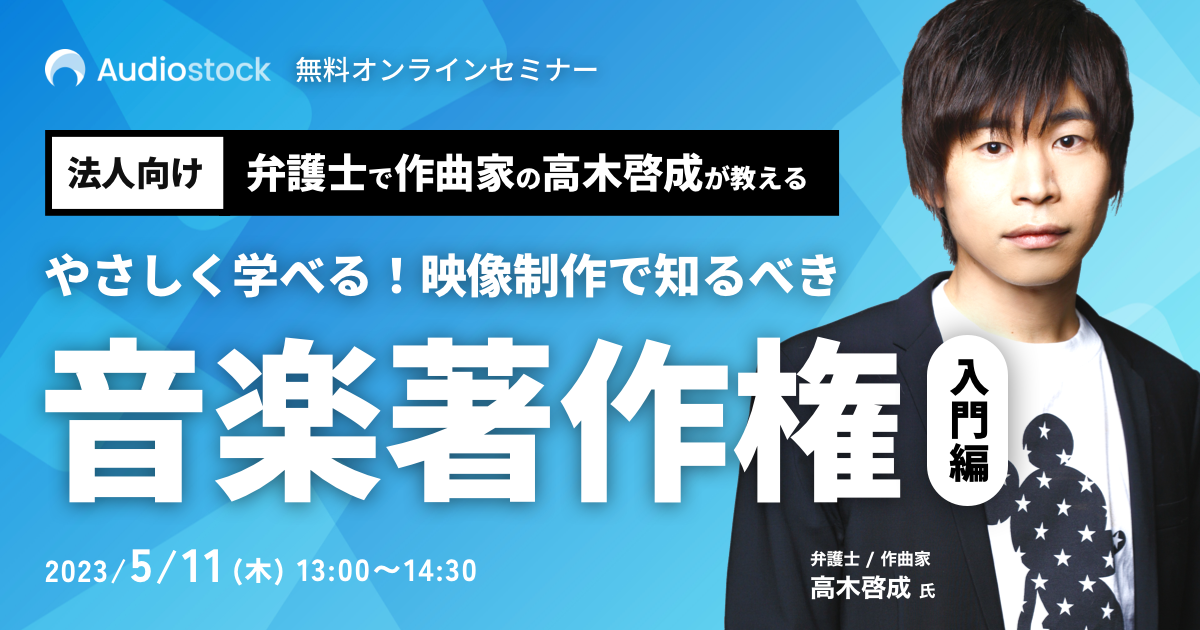 Audiostock 無料オンラインセミナー

法人向け 弁護士で作曲家の高木啓成が教える

やさしく学べる！映像制作で知るべき

音楽著作権 入門編

2023/5/11(木) 13:00〜14:30

弁護士 / 作曲家
高木啓成 氏